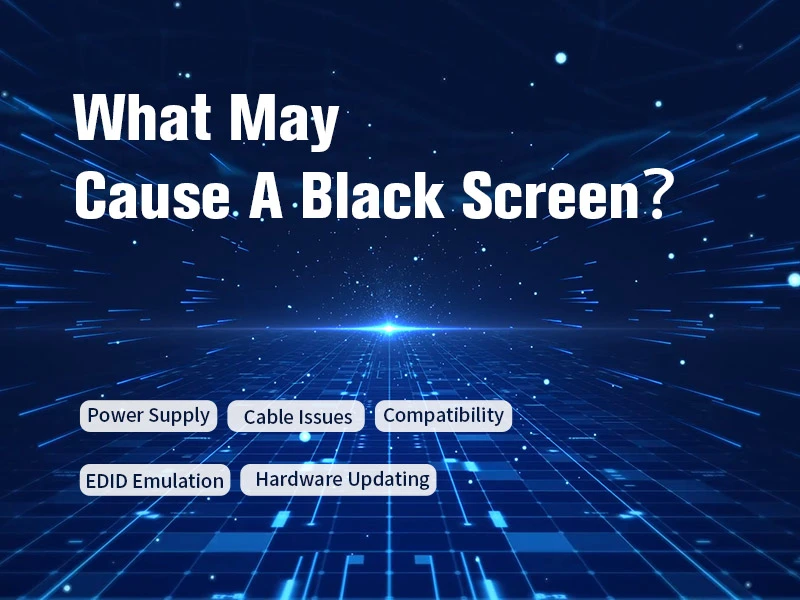 What May
Cause A Black Screen?

Power Supply
Cable Issues
Compatibility
EDID Emulation
Hardware Updating